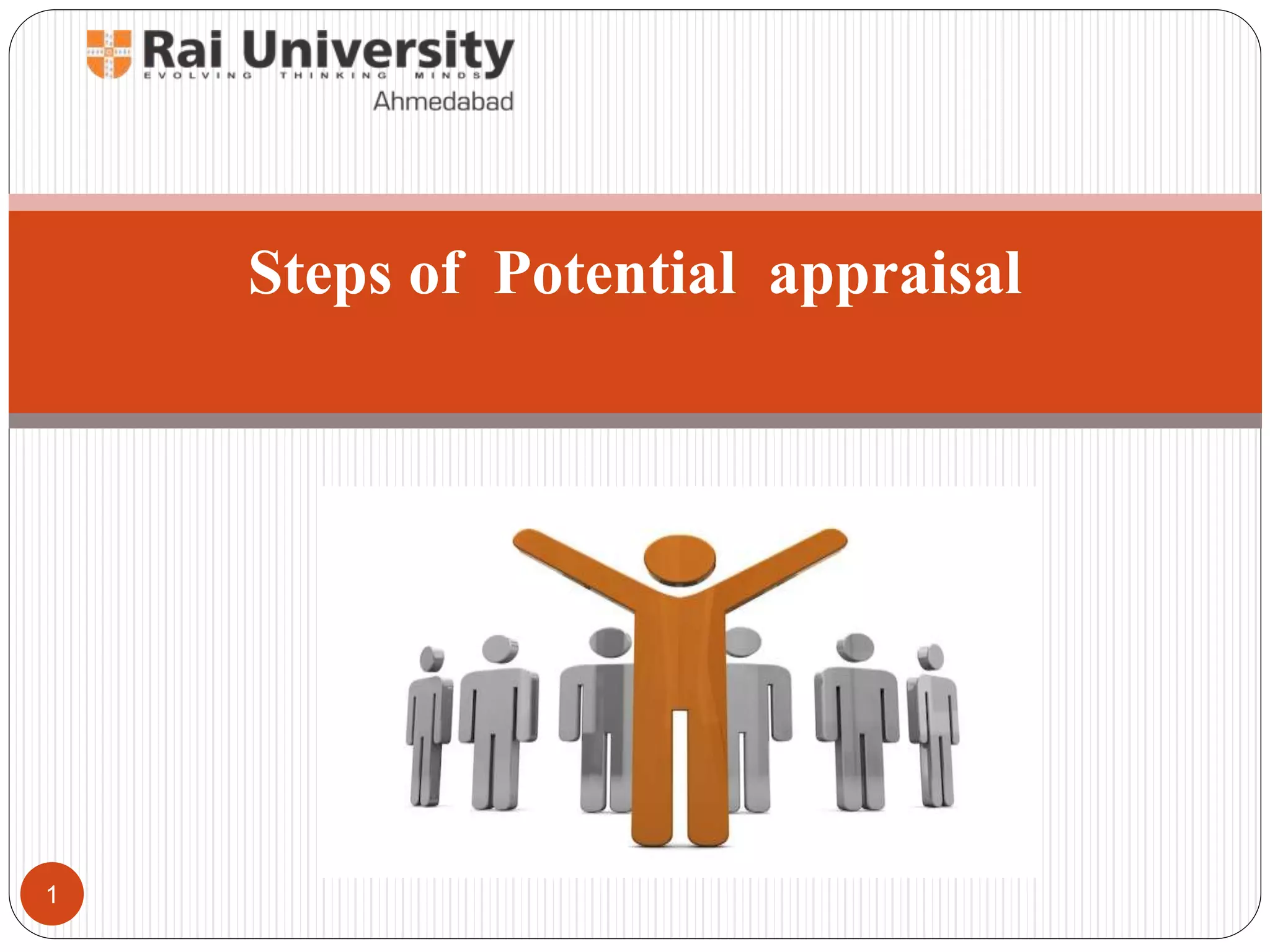 Rai University
EVOLVING THINKING MINDS
Ahmedabad

Steps of Potential appraisal

1